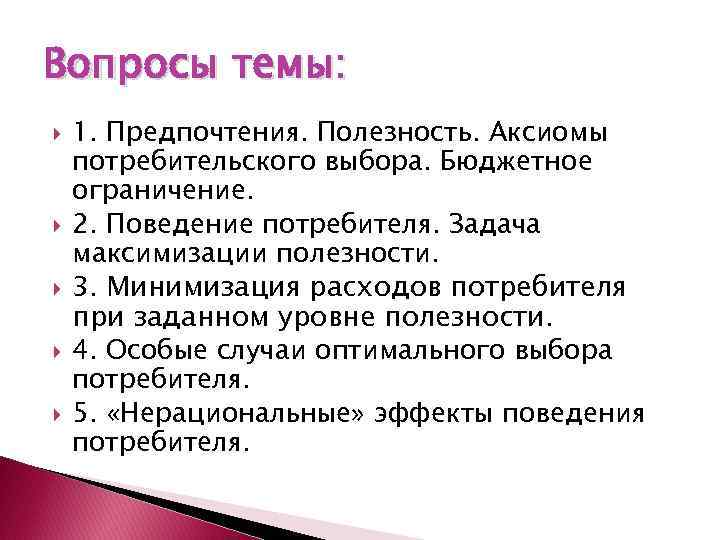 Вопросы темы:

1. Предпочтения. Полезность. Аксиомы потребительского выбора. Бюджетное ограничение.

2. Поведение потребителя. Задача максимизации полезности.

3. Минимизация расходов потребителя при заданном уровне полезности.

4. Особые случаи оптимального выбора потребителя.

5. «Нерациональные» эффекты поведения потребителя.